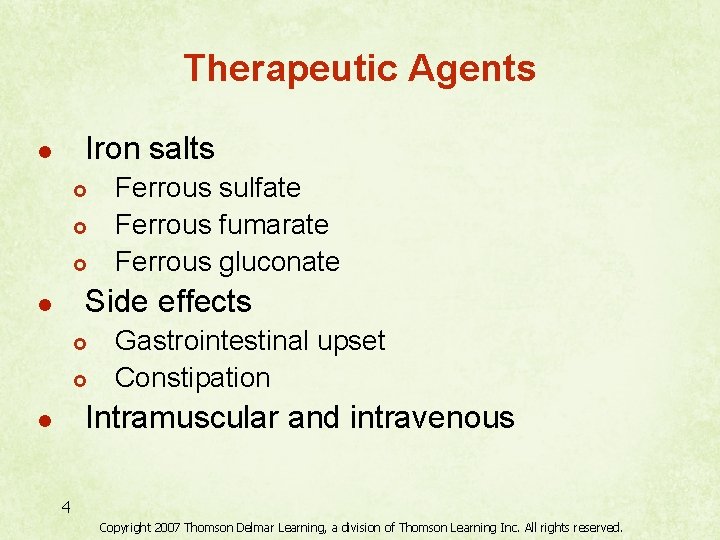 Therapeutic Agents

- Iron salts
  - Ferrous sulfate
  - Ferrous fumarate
  - Ferrous gluconate
- Side effects
  - Gastrointestinal upset
  - Constipation
- Intramuscular and intravenous

4

Copyright 2007 Thomson Delmar Learning, a division of Thomson Learning Inc. All rights reserved.